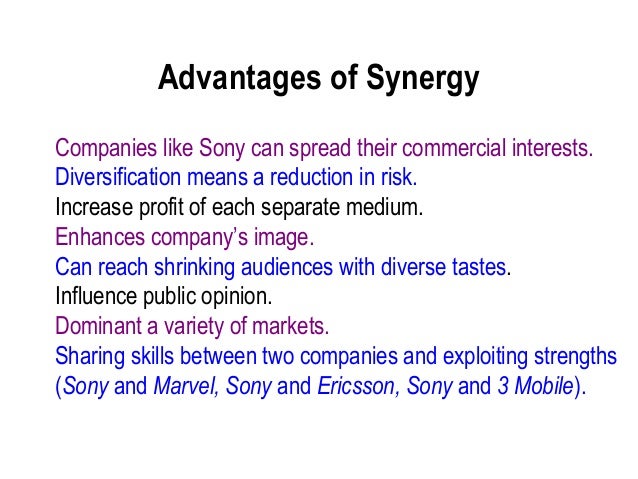 Advantages of Synergy

Companies like Sony can spread their commercial interests.
Diversification means a reduction in risk.
Increase profit of each separate medium.
Enhances company's image.
Can reach shrinking audiences with diverse tastes.
Influence public opinion.
Dominant a variety of markets.
Sharing skills between two companies and exploiting strengths (Sony and Marvel, Sony and Ericsson, Sony and 3 Mobile).